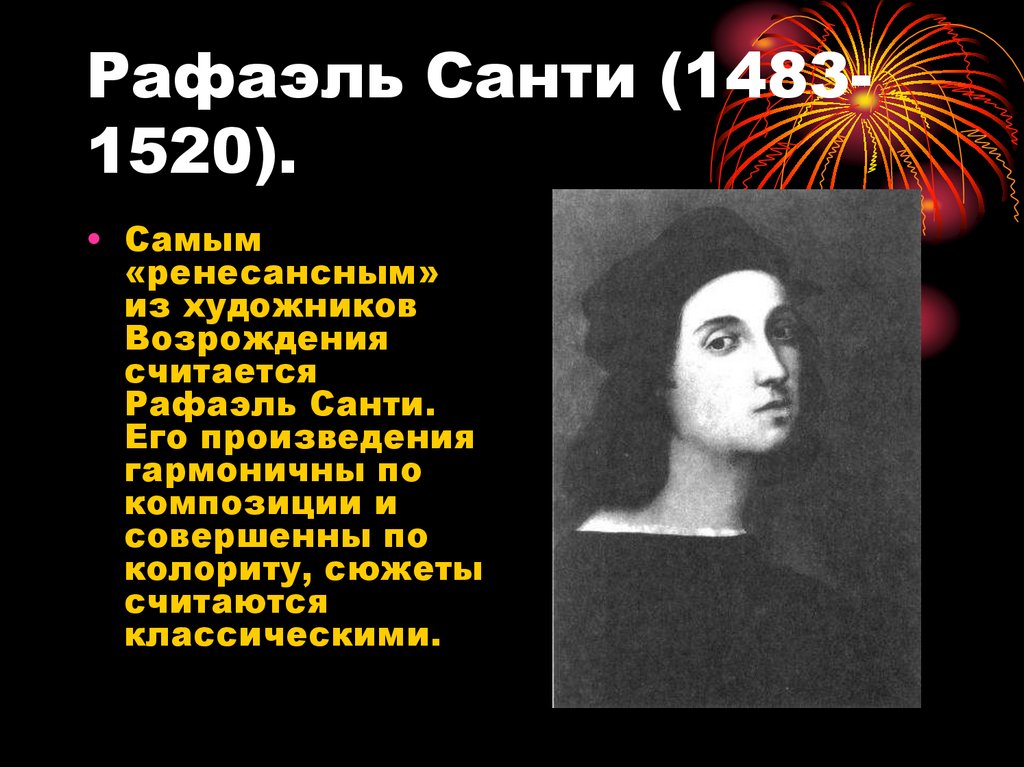 Рафаэль Санти (1483-1520).

• Самым «ренесансным» из художников Возрождения считается Рафаэль Санти. Его произведения гармоничны по композиции и совершенны по колориту, сюжеты считаются классическими.